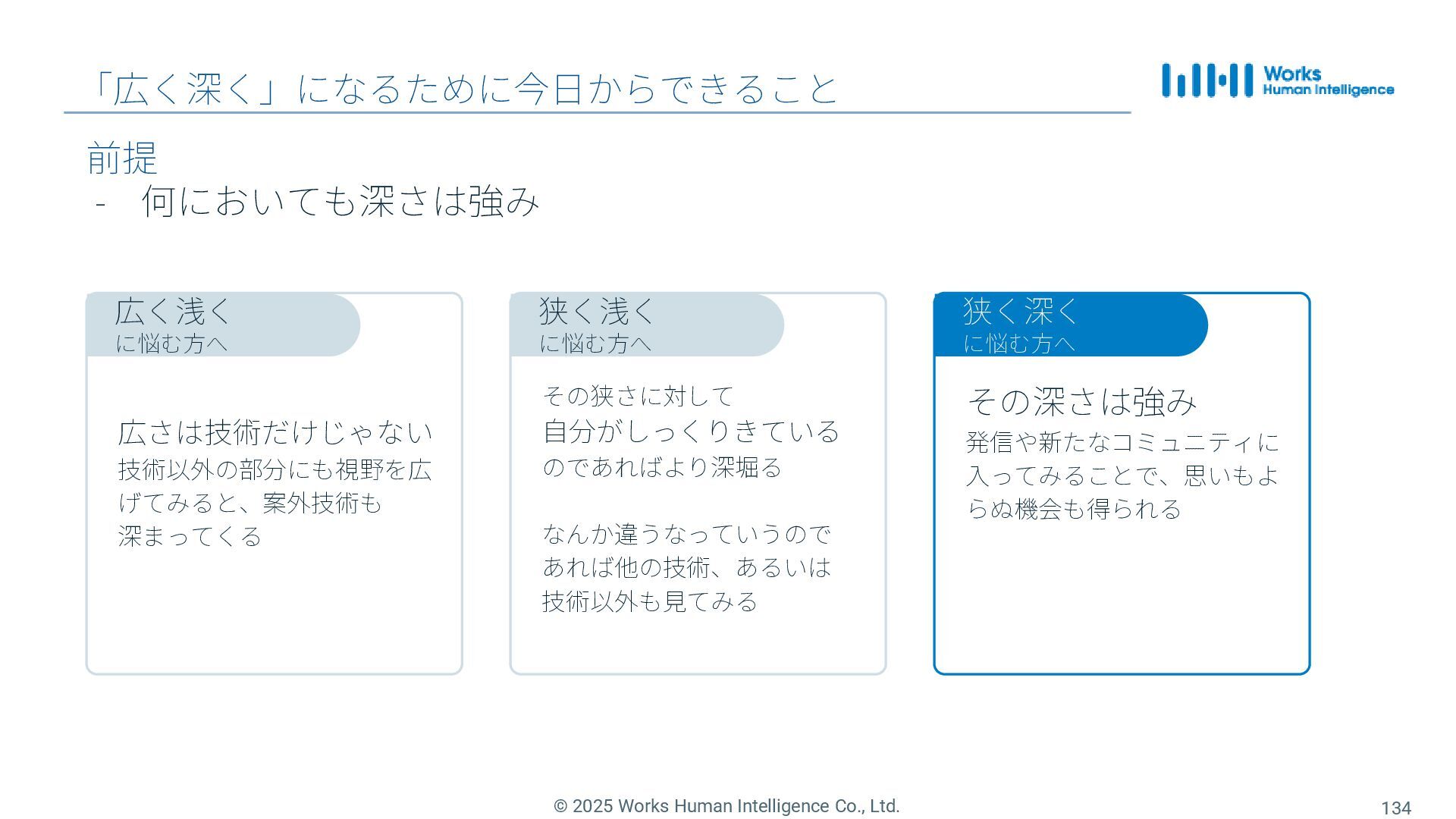 「広く深く」になるために今日からできること

Works
Human Intelligence

前提
- 何においても深さは強み

広く浅く
に悩む方へ

広さは技術だけじゃない
技術以外の部分にも視野を広げてみると、案外技術も深まってくる

狭く浅く
に悩む方へ

その狭さに対して
自分がしっくりきている
のであればより深堀る

なんか違うなっていうのであれば他の技術、あるいは技術以外も見てみる

狭く深く
に悩む方へ

その深さは強み
発信や新たなコミュニティに入ってみることで、思いもよらぬ機会も得られる

© 2025 Works Human Intelligence Co., Ltd.

134